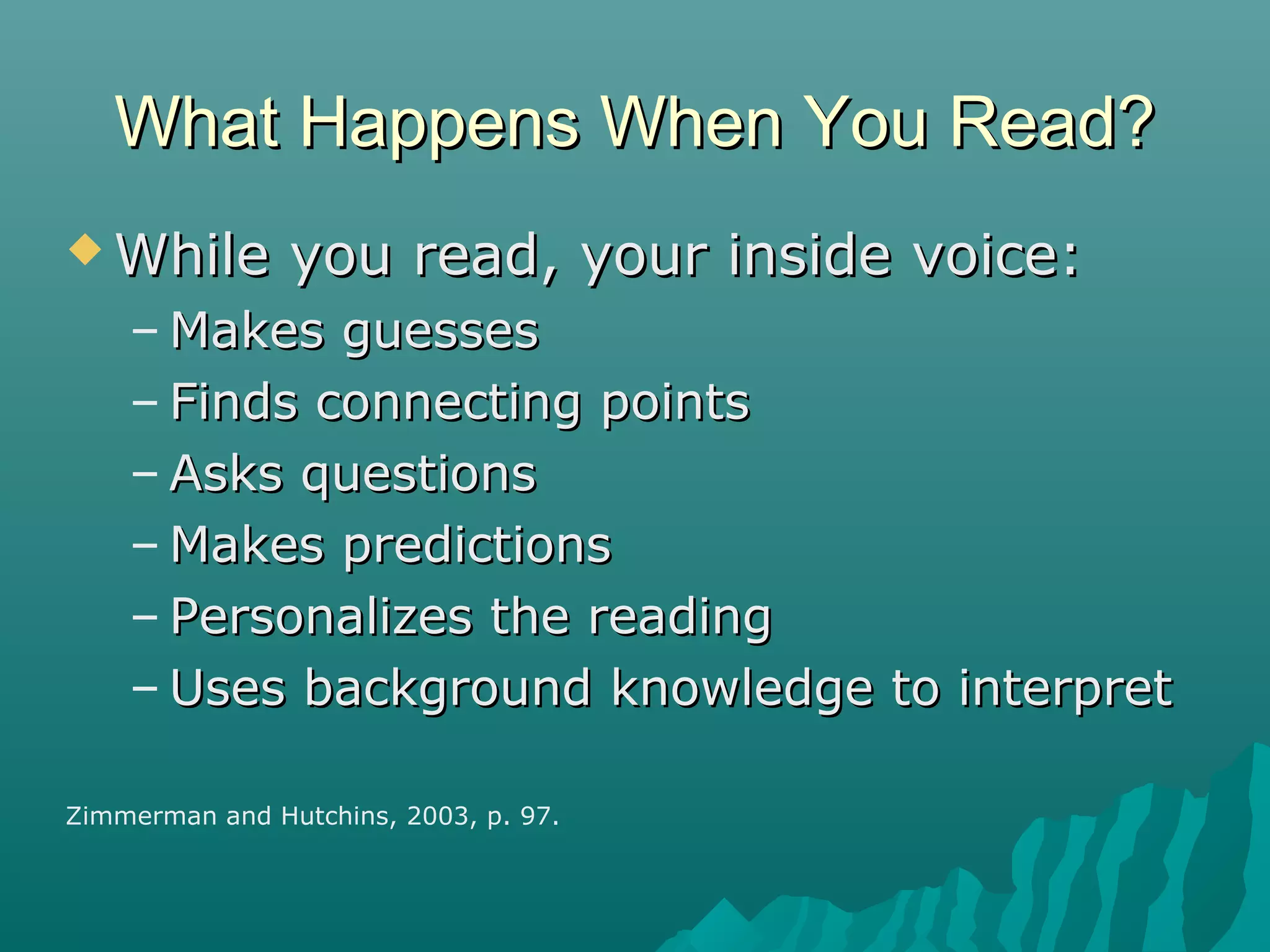 What Happens When You Read?

◆ While you read, your inside voice:
– Makes guesses
– Finds connecting points
– Asks questions
– Makes predictions
– Personalizes the reading
– Uses background knowledge to interpret

Zimmerman and Hutchins, 2003, p. 97.